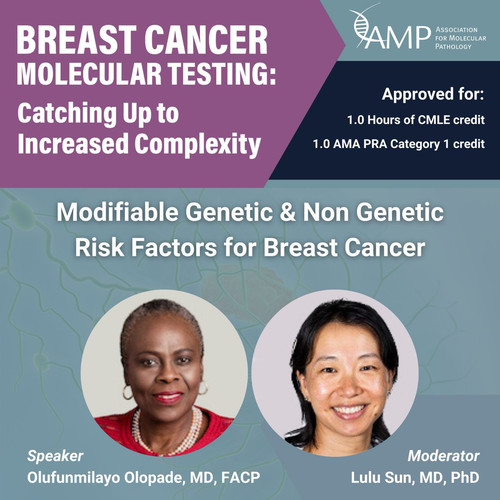 BREAST CANCER MOLECULAR TESTING: Catching Up to Increased Complexity

AMP ASSOCIATION FOR MOLECULAR PATHOLOGY

Approved for:
1.0 Hours of CMLE credit
1.0 AMA PRA Category 1 credit

Modifiable Genetic & Non Genetic Risk Factors for Breast Cancer

Speaker
Olufunmilayo Olopade, MD, FACP

Moderator
Lulu Sun, MD, PhD